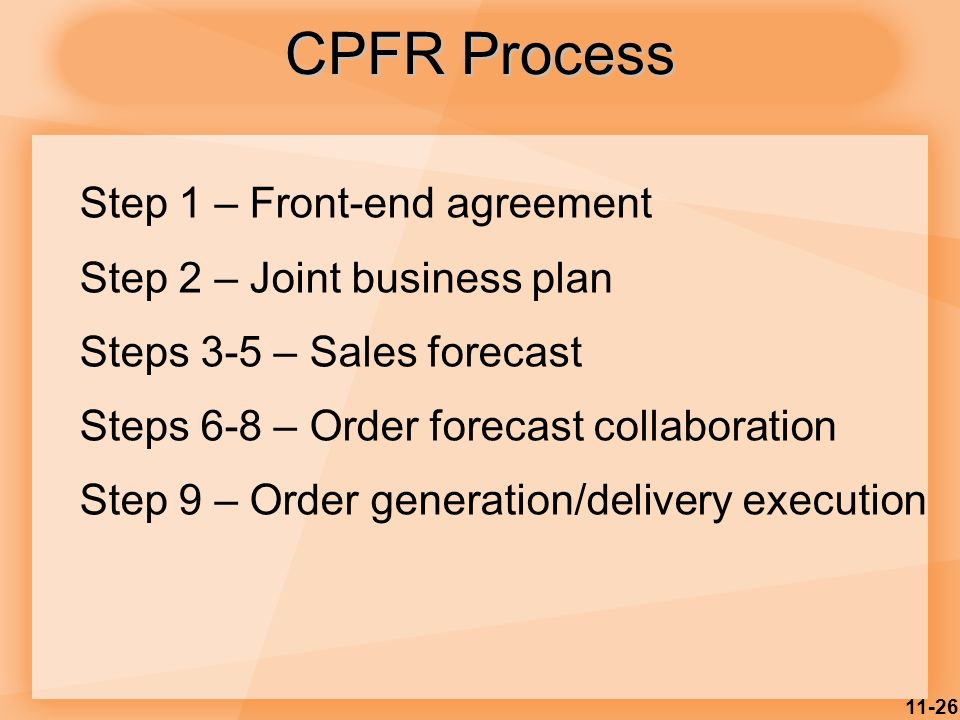 CPFR Process

Step 1 – Front-end agreement

Step 2 – Joint business plan

Steps 3-5 – Sales forecast

Steps 6-8 – Order forecast collaboration

Step 9 – Order generation/delivery execution

11-26